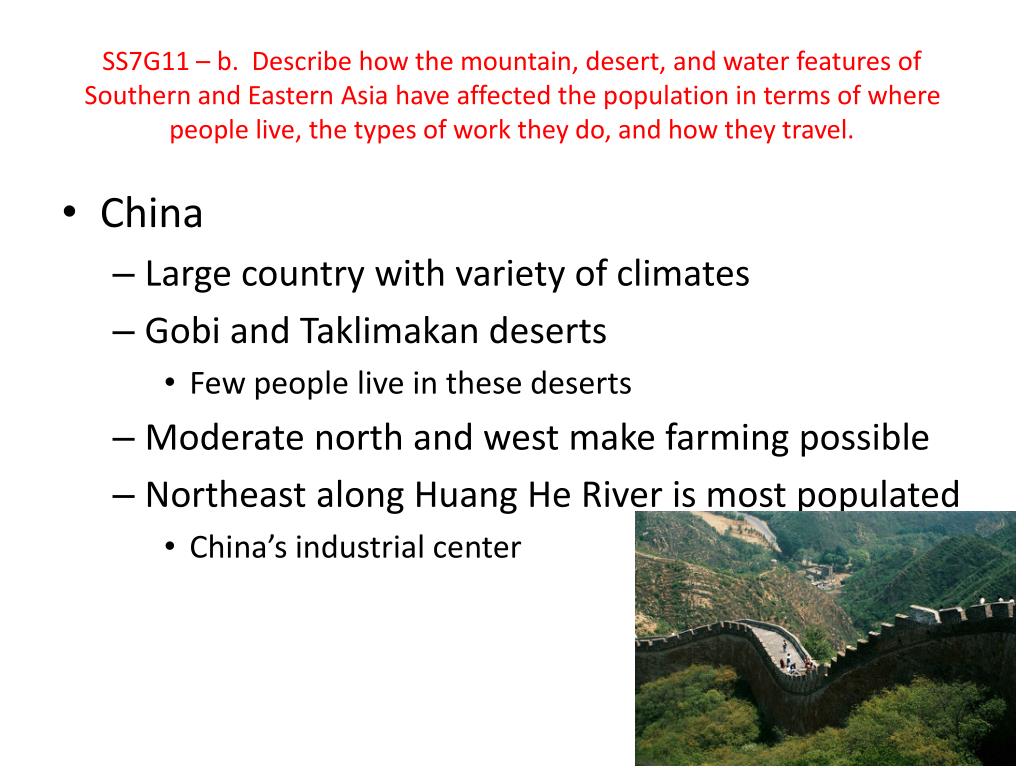 SS7G11 – b. Describe how the mountain, desert, and water features of Southern and Eastern Asia have affected the population in terms of where people live, the types of work they do, and how they travel.

• China
– Large country with variety of climates
– Gobi and Taklimakan deserts
• Few people live in these deserts
– Moderate north and west make farming possible
– Northeast along Huang He River is most populated
• China's industrial center